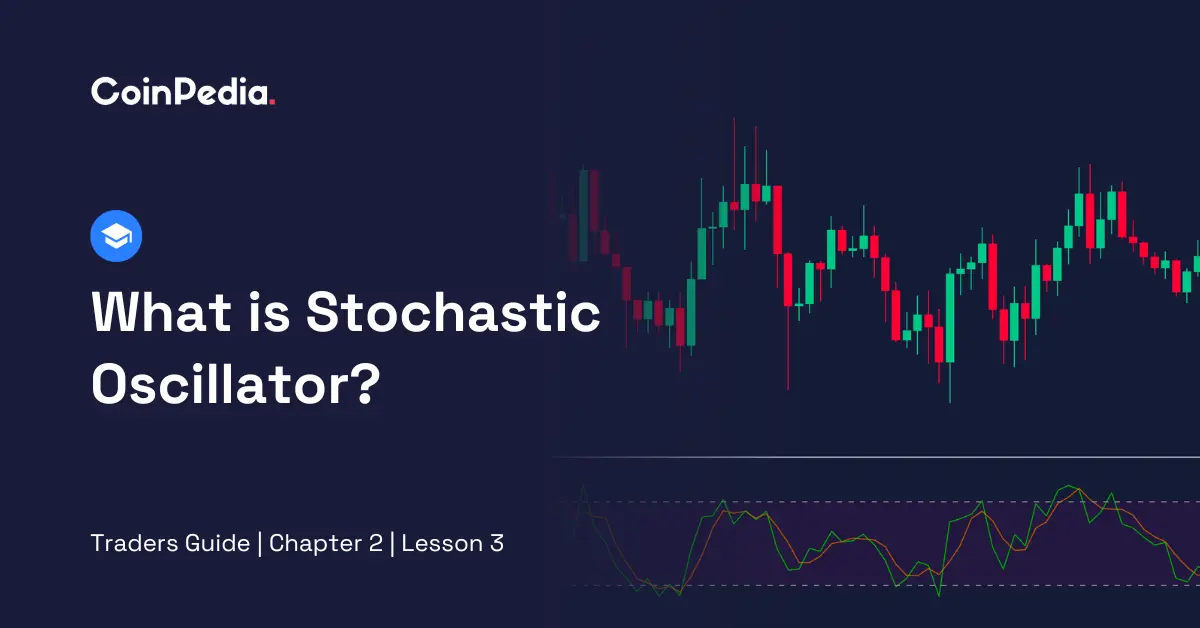 CoinPedia.

What is Stochastic Oscillator?

Traders Guide | Chapter 2 | Lesson 3